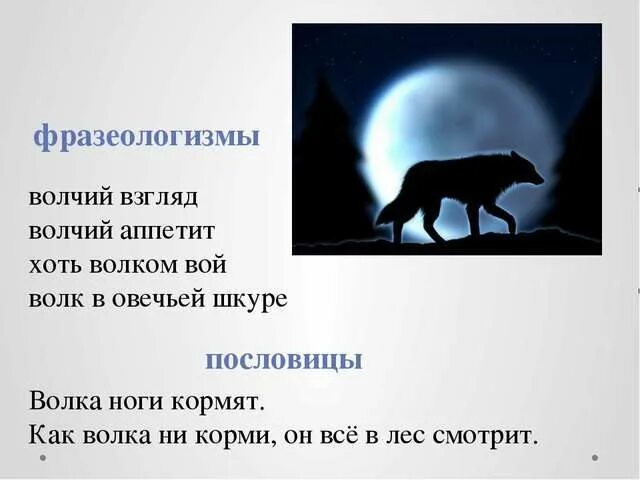 фразеологизмы

волчий взгляд
волчий аппетит
хоть волком вой
волк в овечьей шкуре

пословицы

Волка ноги кормят.
Как волка ни корми, он всё в лес смотрит.